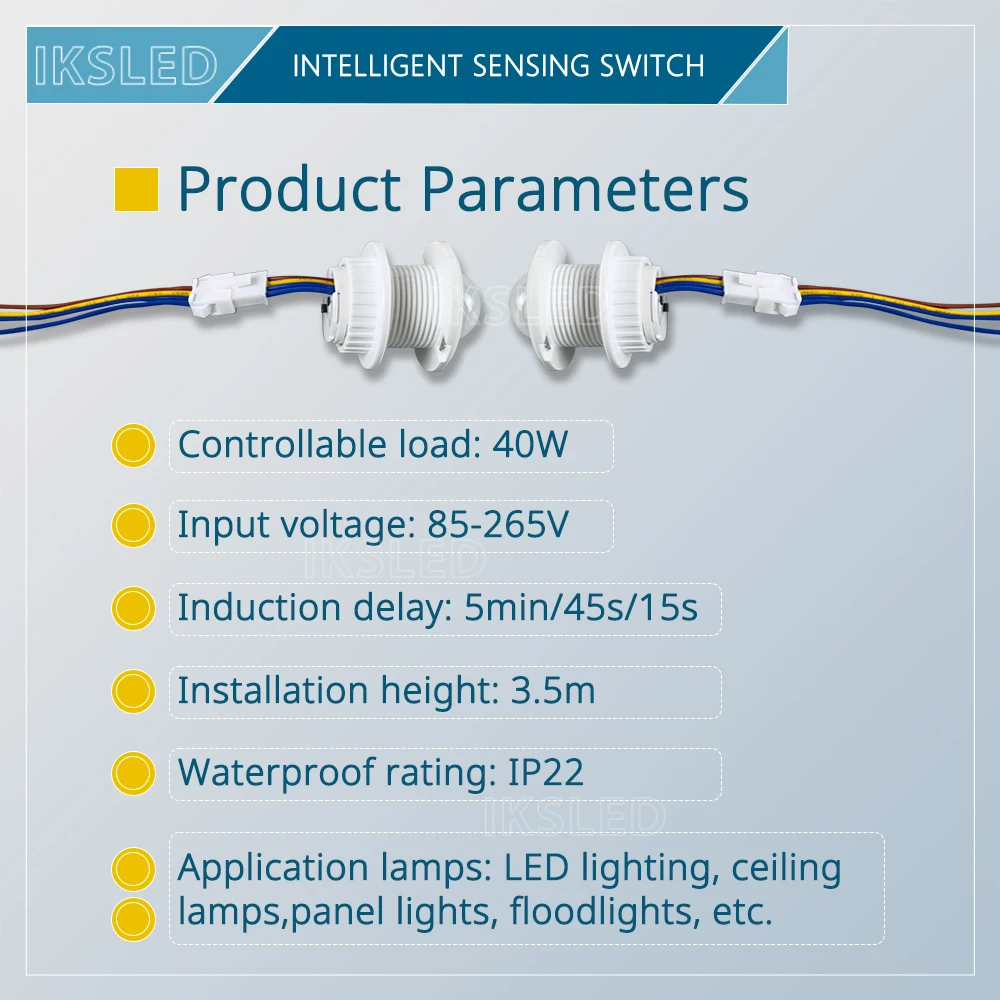 IKSLED

INTELLIGENT SENSING SWITCH

Product Parameters

IKSLED

Controllable load: 40W

Input voltage: 85-265V

IKSLED

Induction delay: 5min/45s/15s

Installation height: 3.5m

Waterproof rating: IP22

IKSLED

Application lamps: LED lighting, ceiling lamps,panel lights, floodlights, etc.